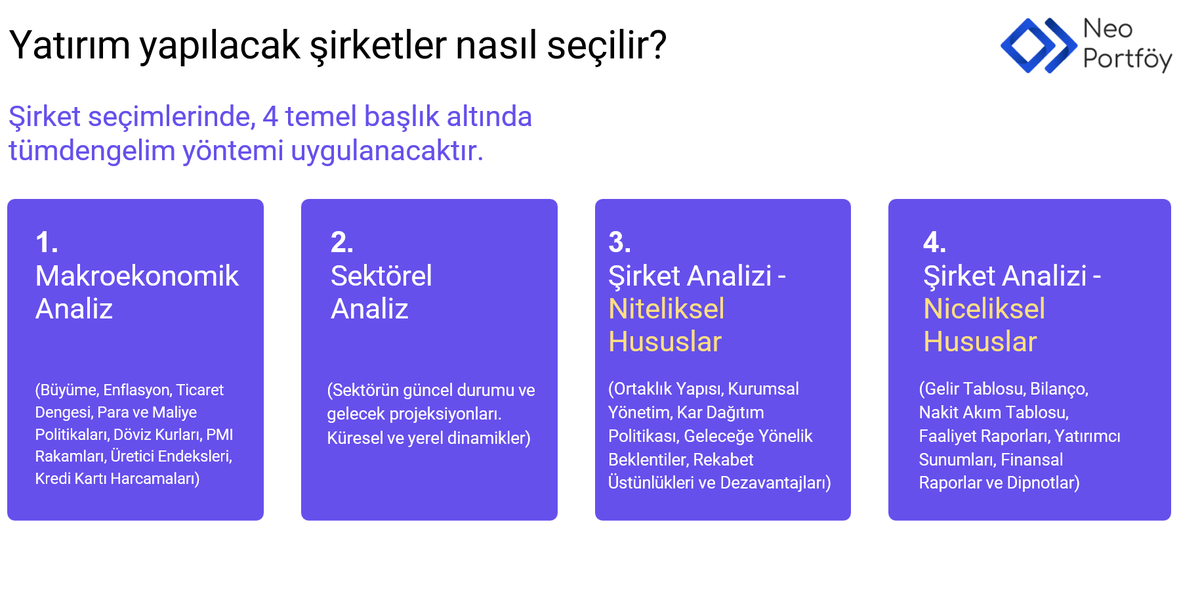 Yatırım yapılacak şirketler nasıl seçilir?

Neo Portföy

Şirket seçimlerinde, 4 temel başlık altında tümdengelim yöntemi uygulanacaktır.

1.
Makroekonomik Analiz

(Büyüme, Enflasyon, Ticaret Dengesi, Para ve Maliye Politikaları, Döviz Kurları, PMI Rakamları, Üretici Endeksleri, Kredi Kartı Harcamaları)

2.
Sektörel Analiz

(Sektörün güncel durumu ve gelecek projeksiyonları. Küresel ve yerel dinamikler)

3.
Şirket Analizi - Niteliksel Hususlar

(Ortaklık Yapısı, Kurumsal Yönetim, Kar Dağıtım Politikası, Geleceğe Yönelik Beklentiler, Rekabet Üstünlükleri ve Dezavantajları)

4.
Şirket Analizi - Niceliksel Hususlar

(Gelir Tablosu, Bilanço, Nakit Akım Tablosu, Faaliyet Raporları, Yatırımcı Sunumları, Finansal Raporlar ve Dipnotlar)